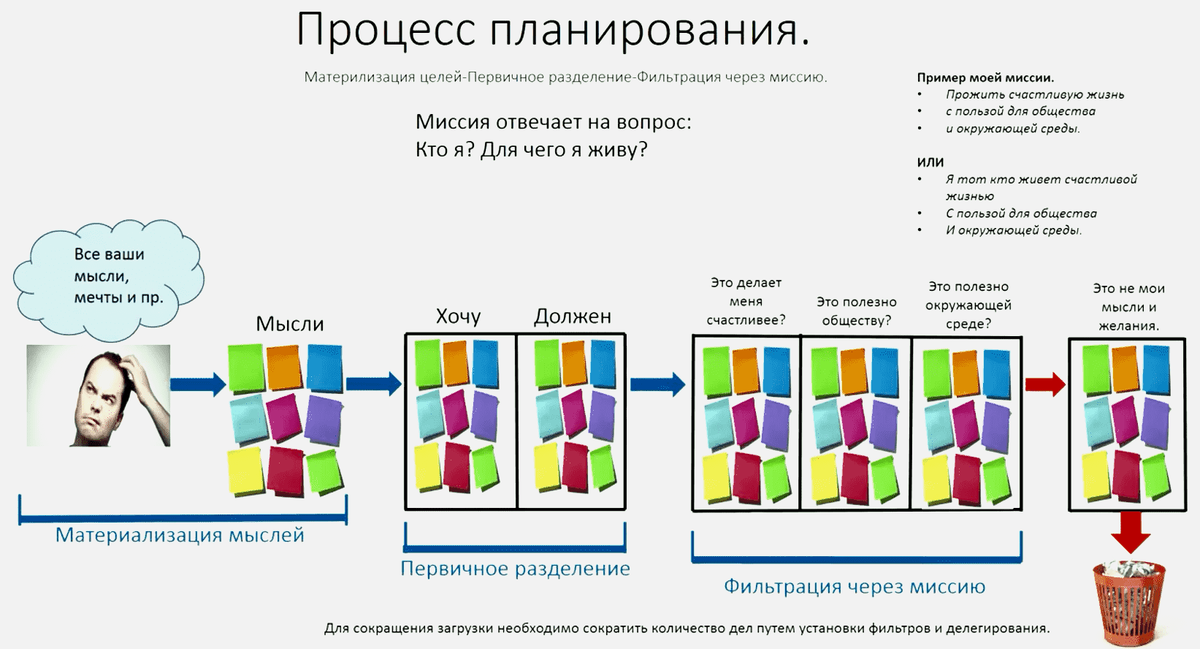 Процесс планирования.

Материлизация целей-Первичное разделение-Фильтрация через миссию.

Миссия отвечает на вопрос:
Кто я? Для чего я живу?

Пример моей миссии.
• Прожить счастливую жизнь
• с пользой для общества
• и окружающей среды.

ИЛИ
• Я тот кто живет счастливой жизнью
• С пользой для общества
• И окружающей среды.

Все ваши мысли, мечты и пр.

Мысли

Хочу

Должен

Это делает меня счастливее?

Это полезно обществу?

Это полезно окружающей среде?

Это не мои мысли и желания.

Материализация мыслей

Первичное разделение

Фильтрация через миссию

Для сокращения загрузки необходимо сократить количество дел путем установки фильтров и делегирования.